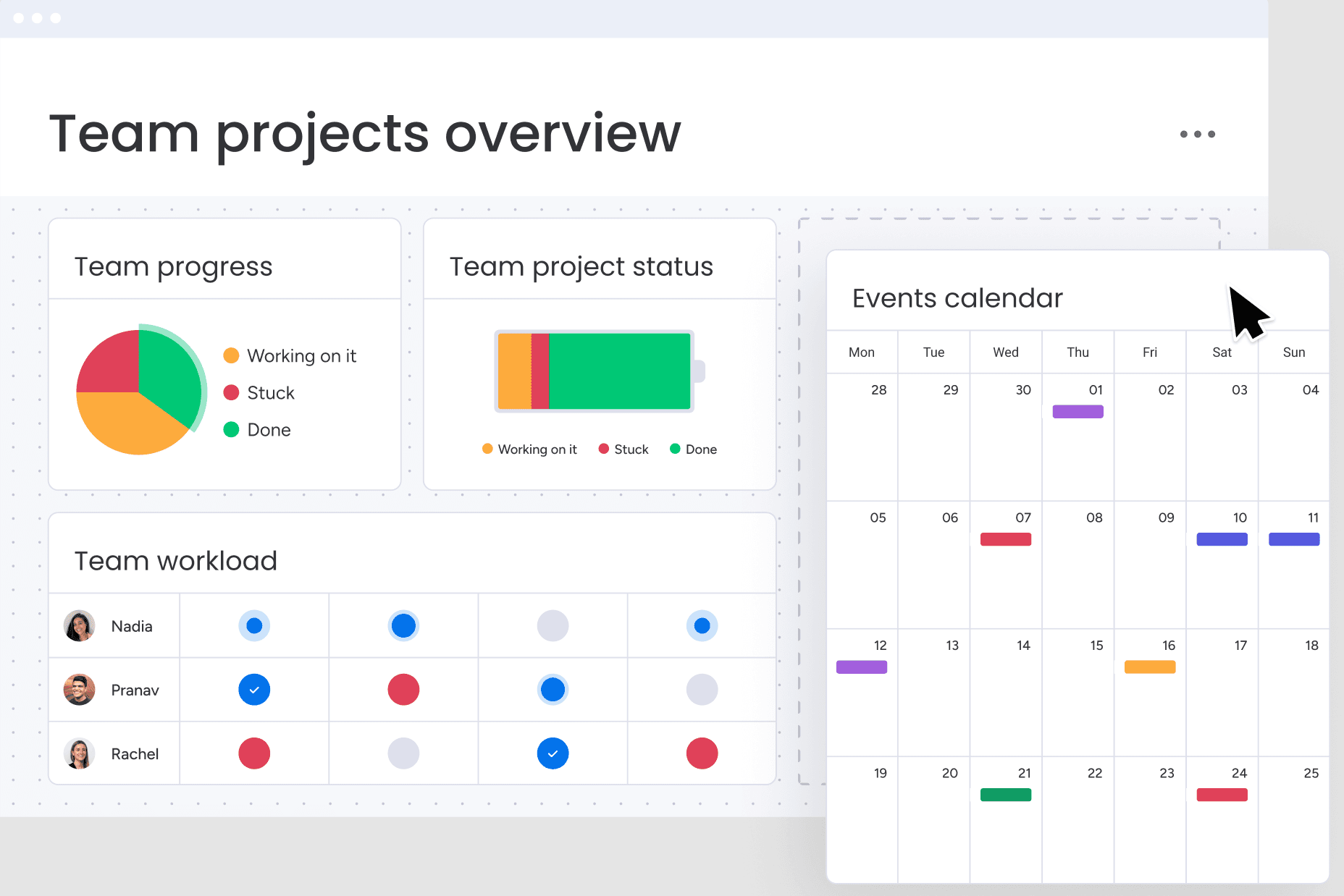 Team projects overview

Team progress

Working on it
Stuck
Done

Team project status

Working on it Stuck Done

Team workload

Nadia
Pranav
Rachel

Events calendar

| Mon | Tue | Wed | Thu | Fri | Sat | Sun |
|---|---|---|---|---|---|---|
| 28 | 29 | 30 | 01 | 02 | 03 | 04 |
| 05 | 06 | 07 | 08 | 09 | 10 | 11 |
| 12 | 13 | 14 | 15 | 16 | 17 | 18 |
| 19 | 20 | 21 | 22 | 23 | 24 | 25 |